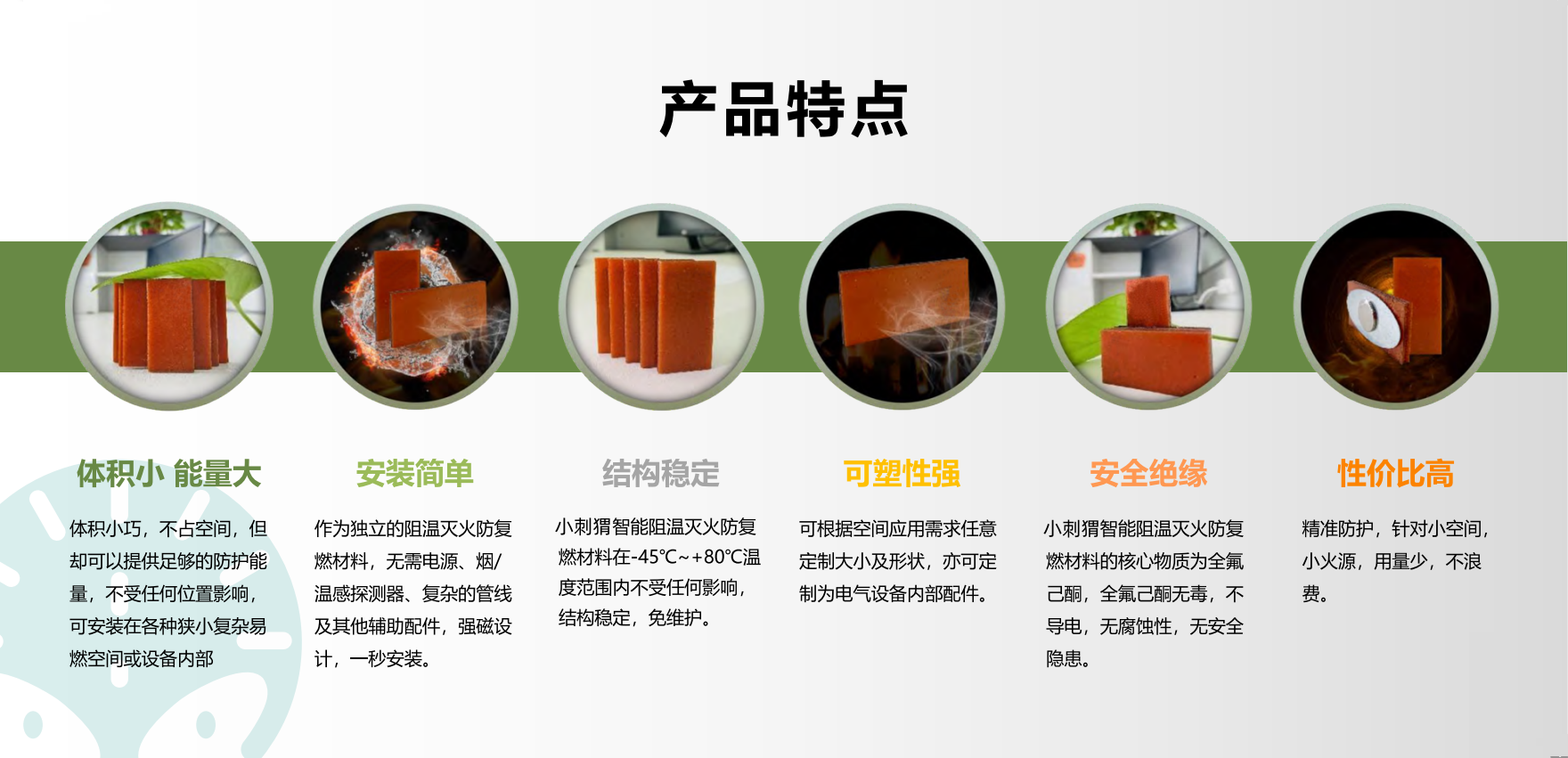 产品特点

体积小 能量大

体积小巧，不占空间，但却可以提供足够的防护能量，不受任何位置影响，可安装在各种狭小复杂易燃空间或设备内部

安装简单

作为独立的阻温灭火防复燃材料，无需电源、烟/温感探测器、复杂的管线及其他辅助配件，强磁设计，一秒安装。

结构稳定

小刺猬智能阻温灭火防复燃材料在-45℃~+80℃温度范围内不受任何影响，结构稳定，免维护。

可塑性强

可根据空间应用需求任意定制大小及形状，亦可定制为电气设备内部配件。

安全绝缘

小刺猬智能阻温灭火防复燃材料的核心物质为全氟己酮，全氟己酮无毒，不导电，无腐蚀性，无安全隐患。

性价比高

精准防护，针对小空间，小火源，用量少，不浪费。